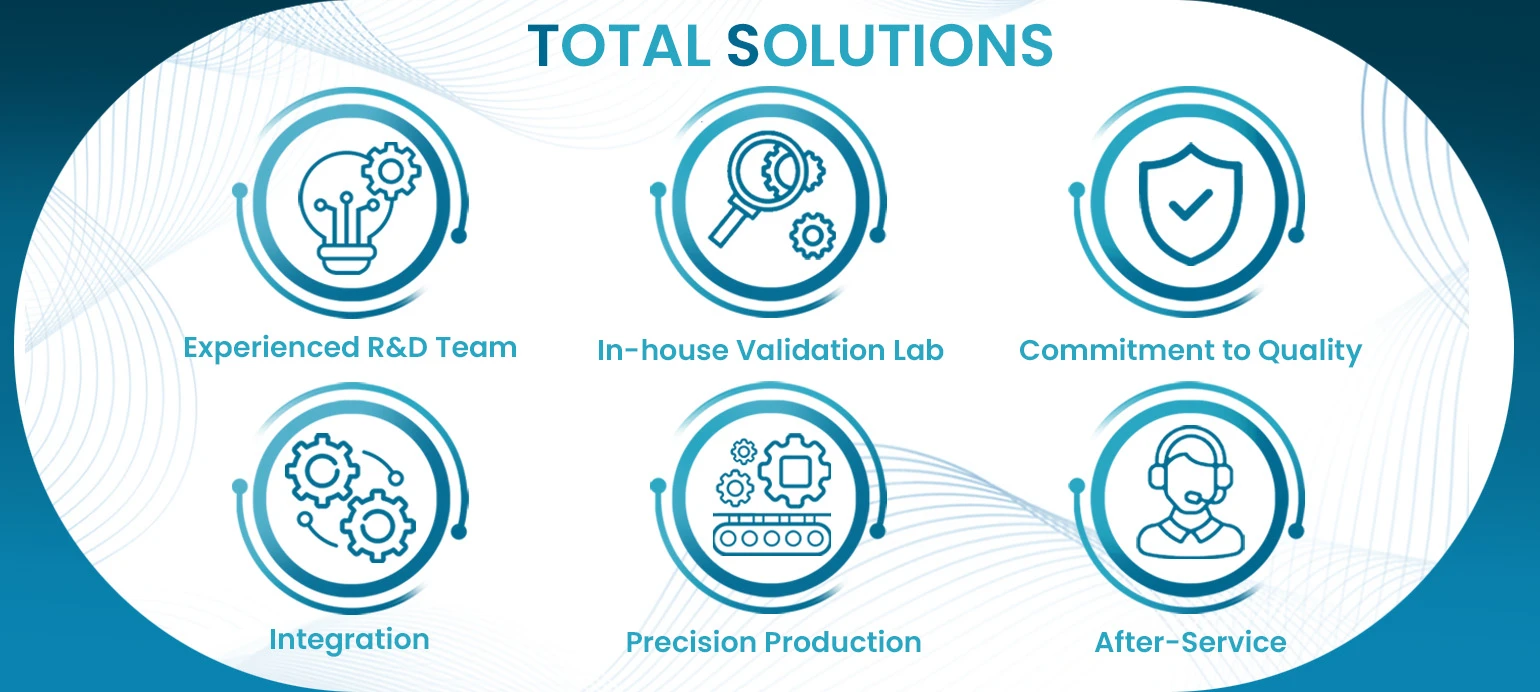 TOTAL SOLUTIONS

Experienced R&D Team

In-house Validation Lab

Commitment to Quality

Integration

Precision Production

After-Service